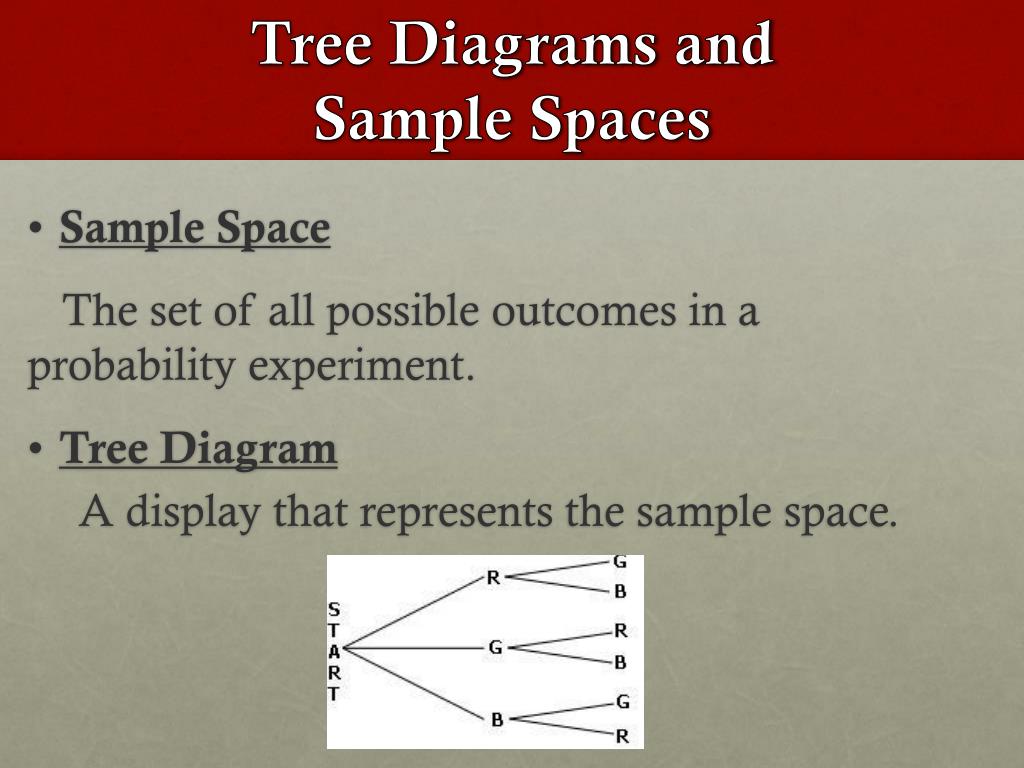 Tree Diagrams and
Sample Spaces

• Sample Space

The set of all possible outcomes in a probability experiment.

• Tree Diagram

A display that represents the sample space.

S
T
A
R
T

R
G
B

G
B
R
B
G
R